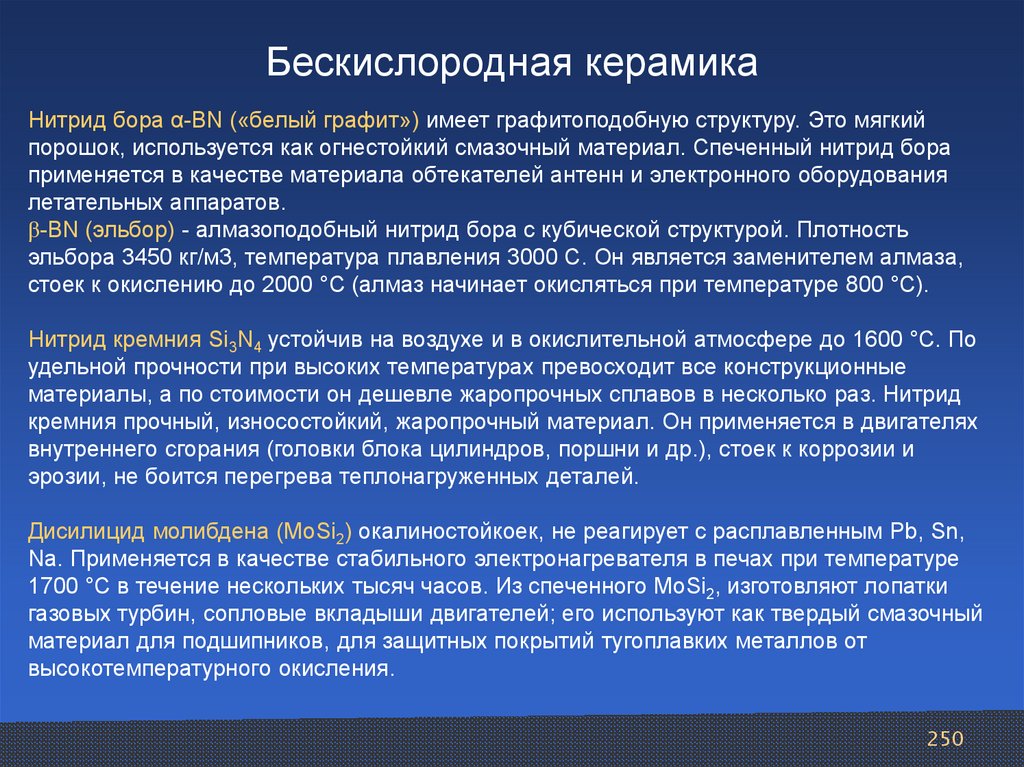 Бескислородная керамика

Нитрид бора α-BN («белый графит») имеет графитоподобную структуру. Это мягкий порошок, используется как огнестойкий смазочный материал. Спеченный нитрид бора применяется в качестве материала обтекателей антенн и электронного оборудования летательных аппаратов.
β-BN (эльбор) - алмазоподобный нитрид бора с кубической структурой. Плотность эльбора 3450 кг/м3, температура плавления 3000 С. Он является заменителем алмаза, стоек к окислению до 2000 °С (алмаз начинает окисляться при температуре 800 °С).

Нитрид кремния $Si_3N_4$ устойчив на воздухе и в окислительной атмосфере до 1600 °С. По удельной прочности при высоких температурах превосходит все конструкционные материалы, а по стоимости он дешевле жаропрочных сплавов в несколько раз. Нитрид кремния прочный, износостойкий, жаропрочный материал. Он применяется в двигателях внутреннего сгорания (головки блока цилиндров, поршни и др.), стоек к коррозии и эрозии, не боится перегрева теплонагруженных деталей.

Дисилицид молибдена ($MoSi_2$) окалиностойкоек, не реагирует с расплавленным Pb, Sn, Na. Применяется в качестве стабильного электронагревателя в печах при температуре 1700 °С в течение нескольких тысяч часов. Из спеченного $MoSi_2$, изготовляют лопатки газовых турбин, сопловые вкладыши двигателей; его используют как твердый смазочный материал для подшипников, для защитных покрытий тугоплавких металлов от высокотемпературного окисления.

250